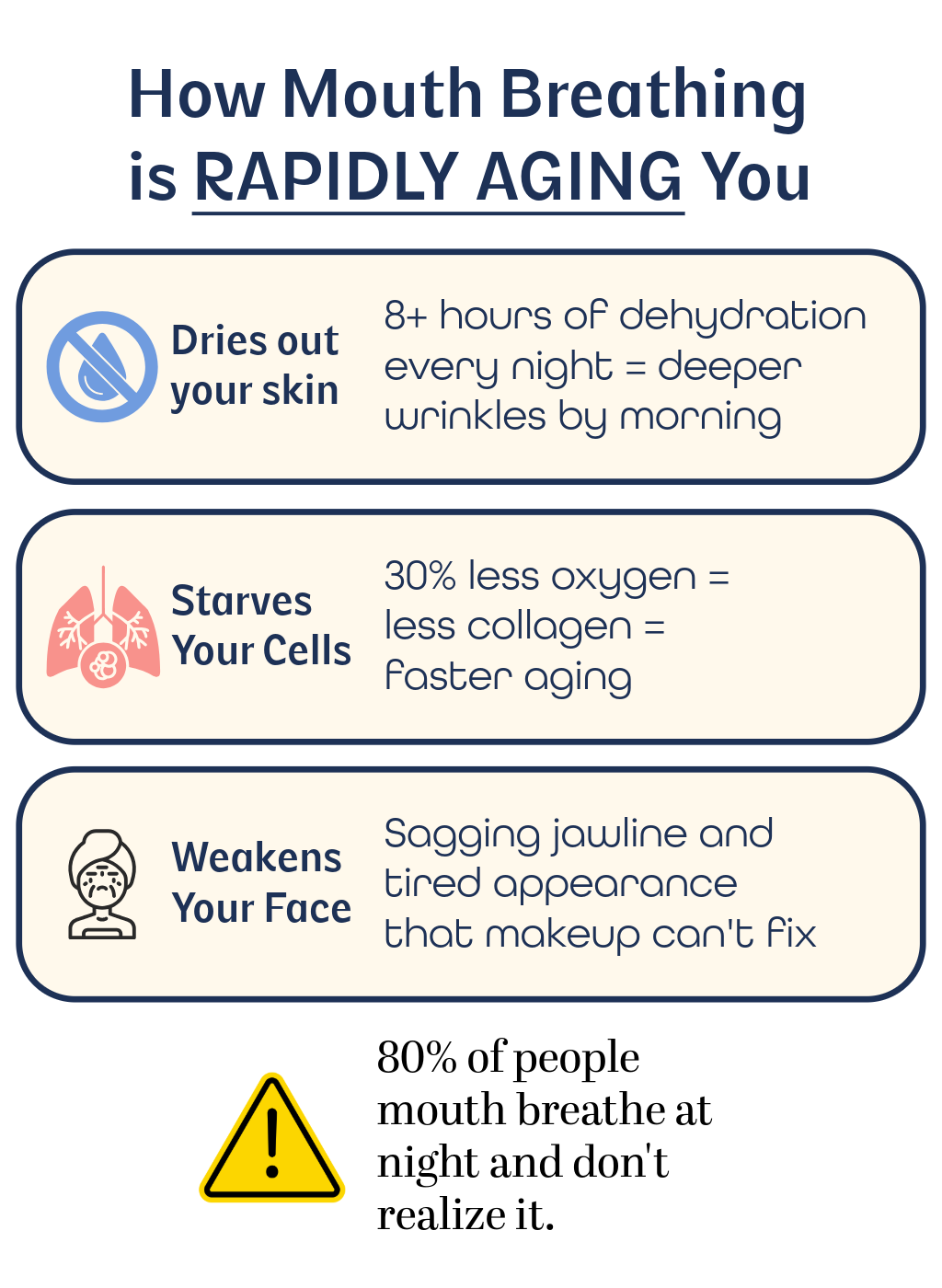 How Mouth Breathing is RAPIDLY AGING You

Dries out your skin

8+ hours of dehydration every night = deeper wrinkles by morning

Starves Your Cells

30% less oxygen = less collagen = faster aging

Weakens Your Face

Sagging jawline and tired appearance that makeup can't fix

80% of people mouth breathe at night and don't realize it.